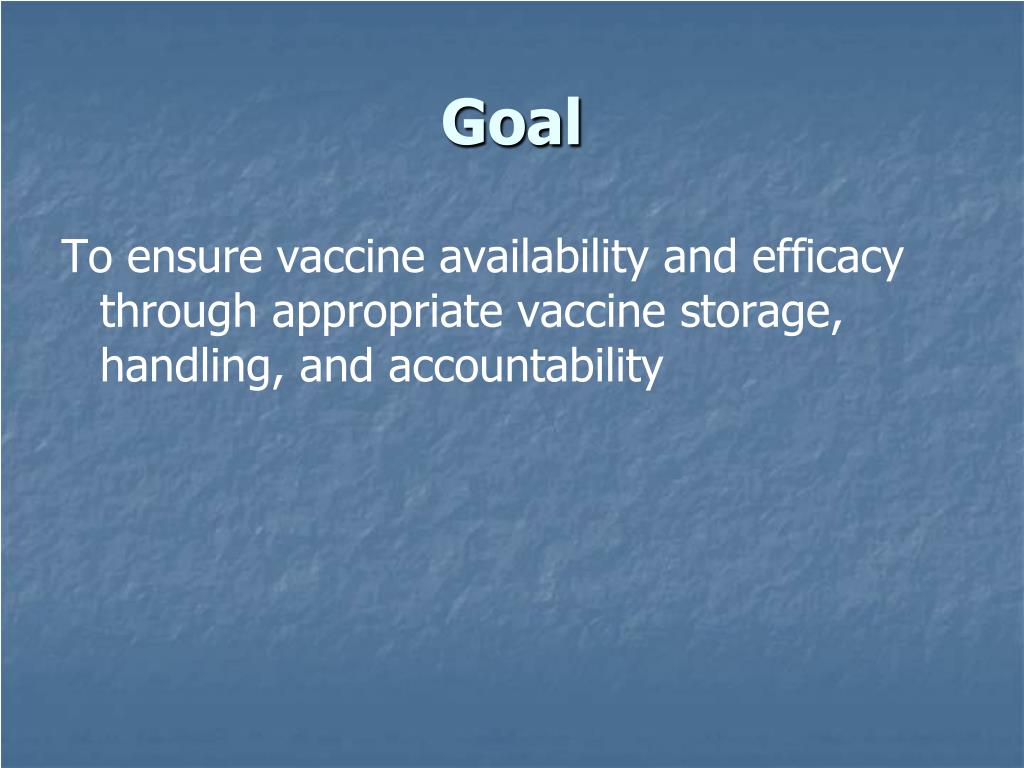 Goal

To ensure vaccine availability and efficacy through appropriate vaccine storage, handling, and accountability